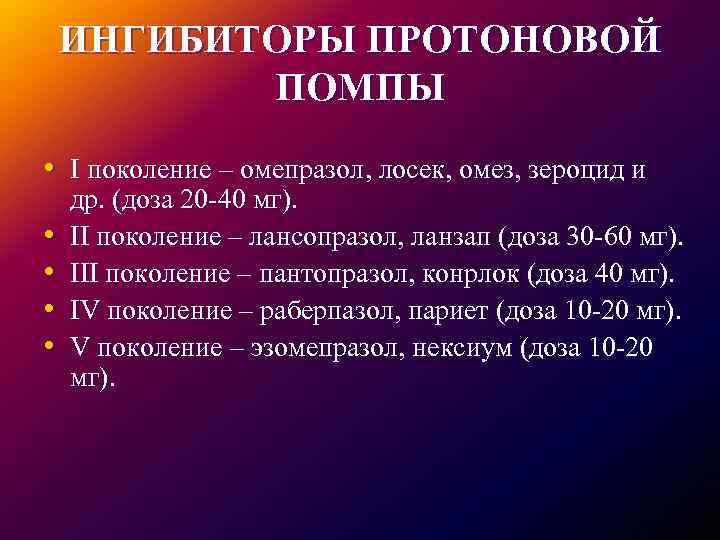 ИНГИБИТОРЫ ПРОТОНОВОЙ ПОМПЫ

• I поколение – омепразол, лосек, омез, зероцид и др. (доза 20-40 мг).
• II поколение – лансопразол, ланзап (доза 30-60 мг).
• III поколение – пантопразол, конрлок (доза 40 мг).
• IV поколение – раберпазол, париет (доза 10-20 мг).
• V поколение – эзомепразол, нексиум (доза 10-20 мг).